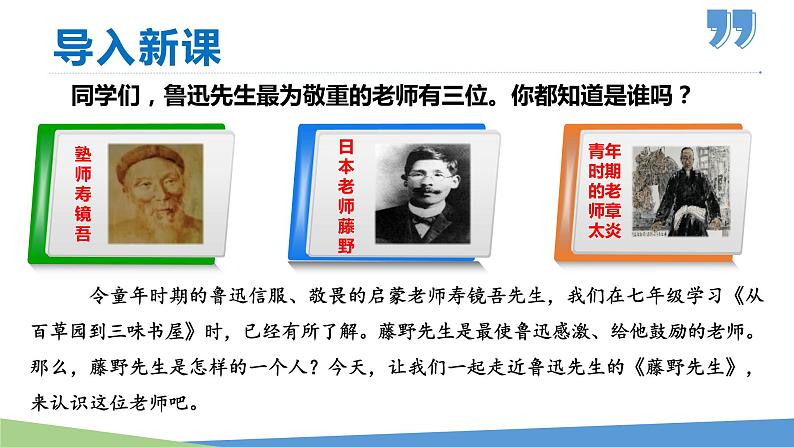 导入新课

同学们，鲁迅先生最为敬重的老师有三位。你都知道是谁吗？

塾师寿镜吾

日本老师藤野

青年时期的老师章太炎

令童年时期的鲁迅信服、敬畏的启蒙老师寿镜吾先生，我们在七年级学习《从百草园到三味书屋》时，已经有所了解。藤野先生是最使鲁迅感激、给他鼓励的老师。那么，藤野先生是怎样的一个人？今天，让我们一起走近鲁迅先生的《藤野先生》，来认识这位老师吧。